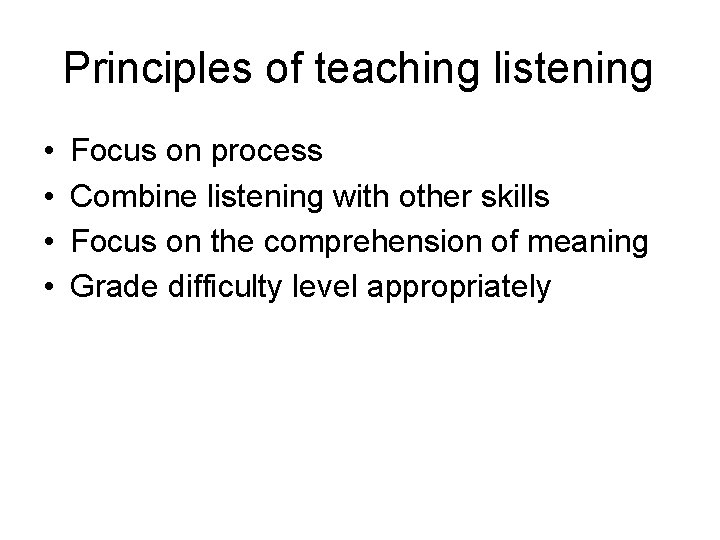 Principles of teaching listening

• Focus on process
• Combine listening with other skills
• Focus on the comprehension of meaning
• Grade difficulty level appropriately